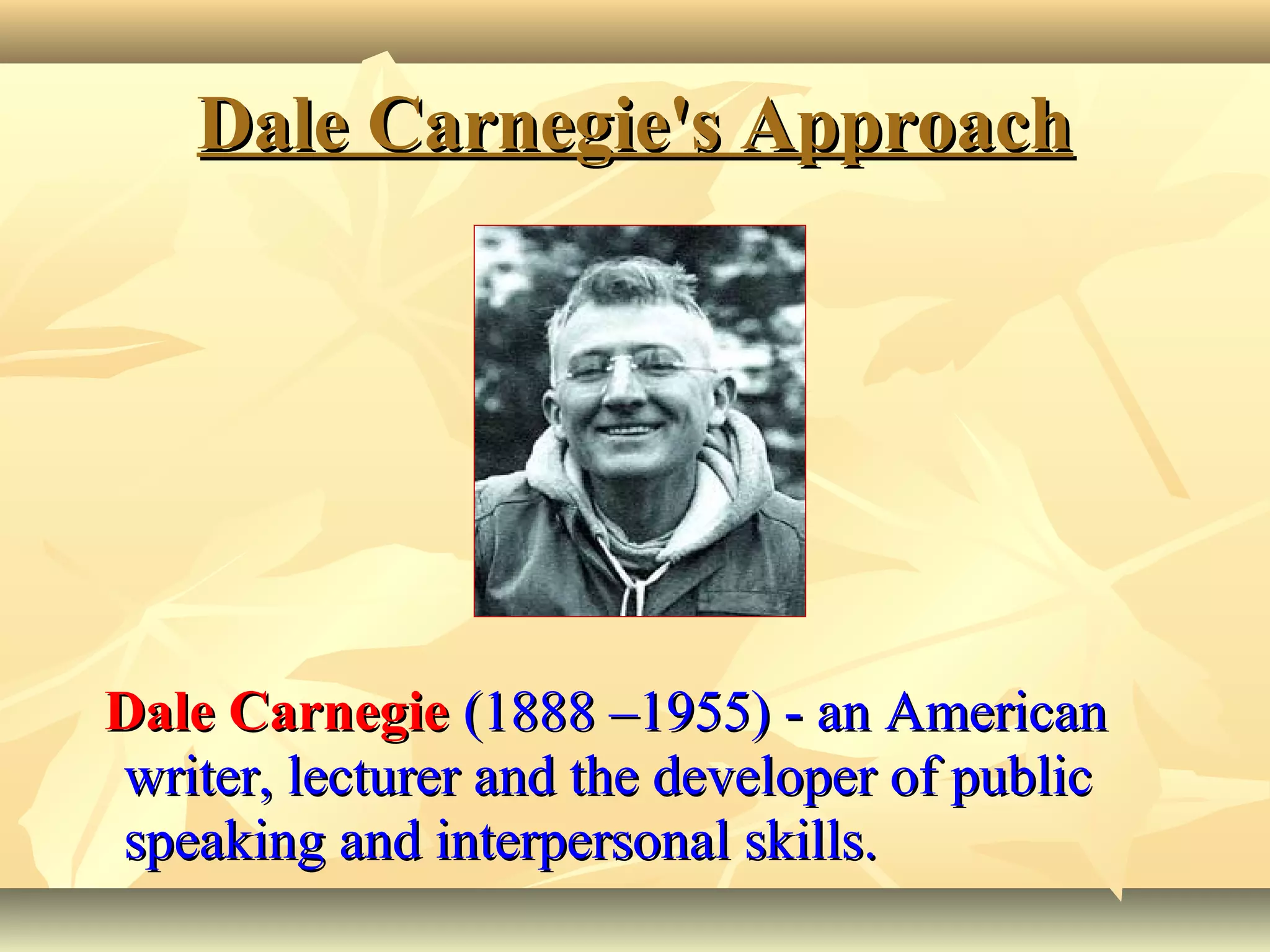 Dale Carnegie's Approach

Dale Carnegie (1888 –1955) - an American writer, lecturer and the developer of public speaking and interpersonal skills.